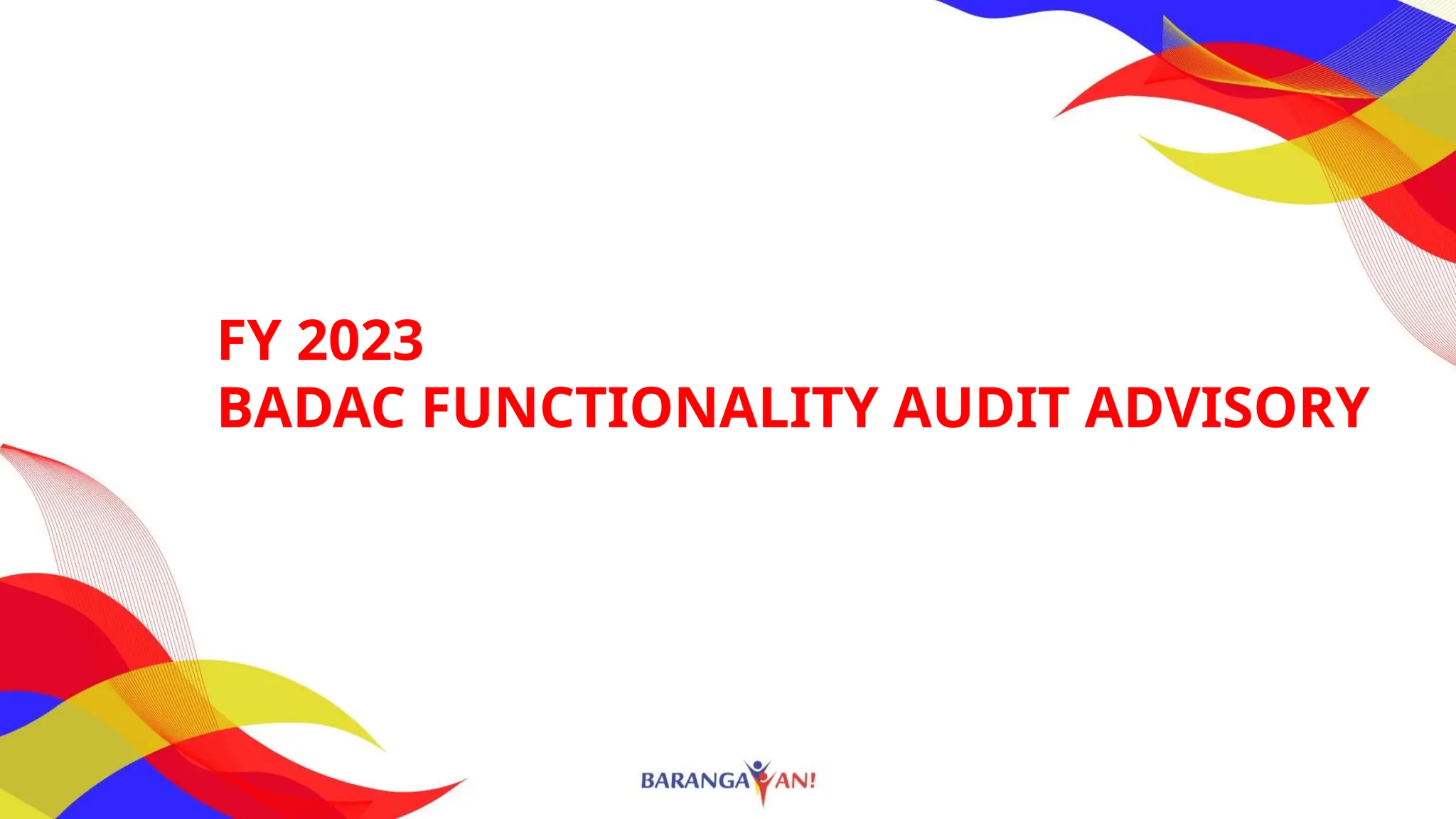 FY 2023
BADAC FUNCTIONALITY AUDIT ADVISORY

BARANGAYAN!